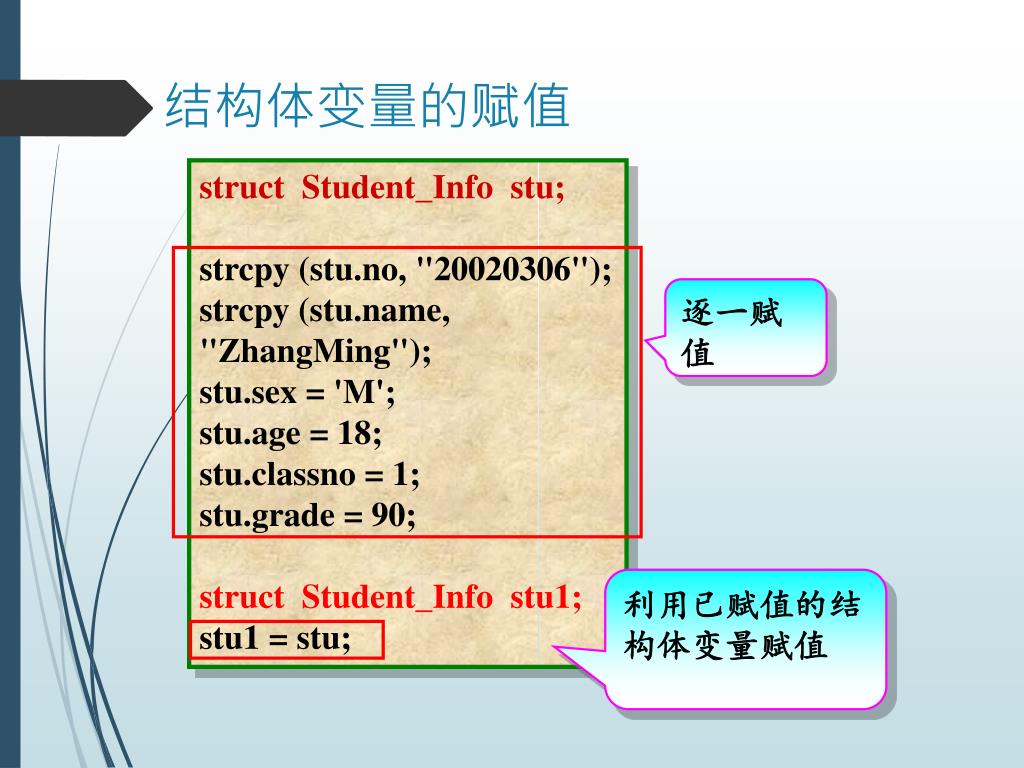 结构体变量的赋值

struct Student_Info stu;

strcpy (stu.no, "20020306");
strcpy (stu.name, "ZhangMing");
stu.sex = 'M';
stu.age = 18;
stu.classno = 1;
stu.grade = 90;

struct Student_Info stu1;
stu1 = stu;

逐一赋值

利用已赋值的结构体变量赋值